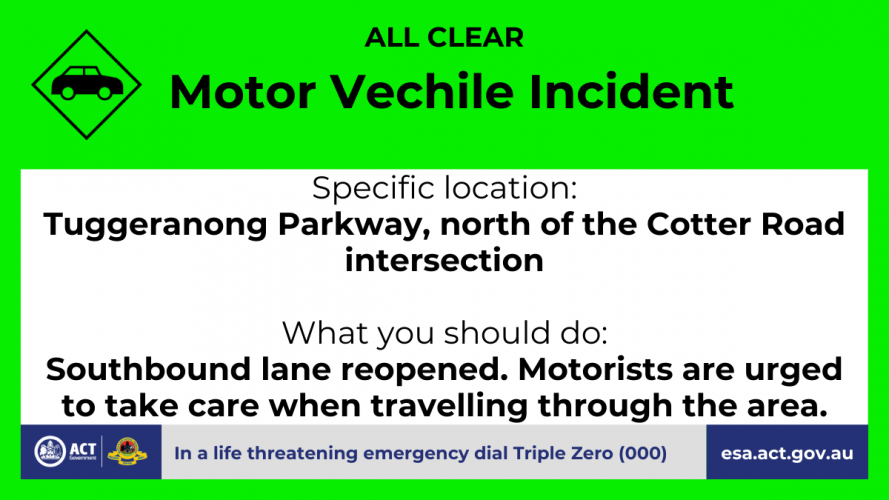 ALL CLEAR

Motor Vechile Incident

Specific location:
Tuggeranong Parkway, north of the Cotter Road intersection

What you should do:
Southbound lane reopened. Motorists are urged to take care when travelling through the area.

ACT Government

In a life threatening emergency dial Triple Zero (000)

esa.act.gov.au